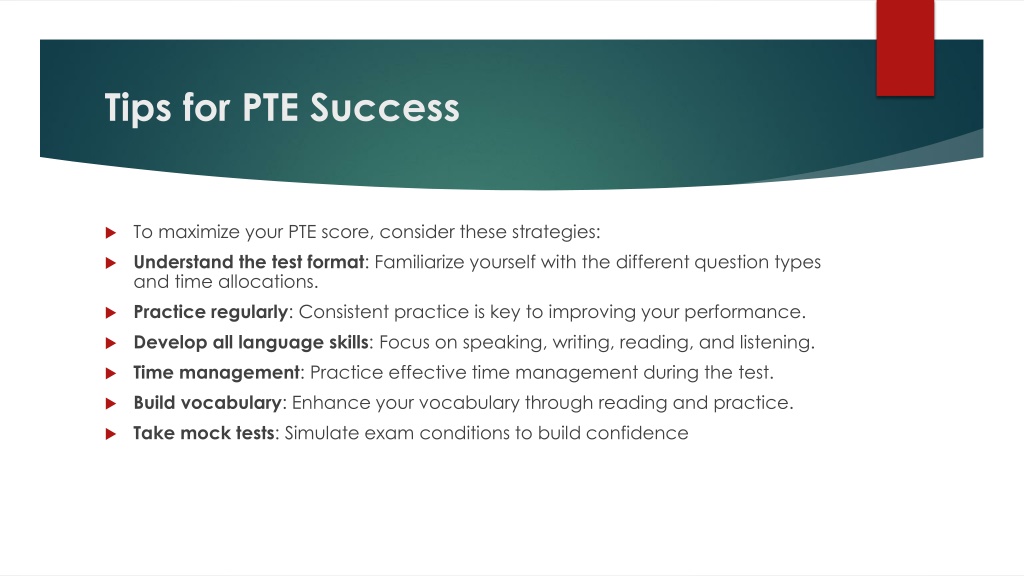 Tips for PTE Success

To maximize your PTE score, consider these strategies:

Understand the test format: Familiarize yourself with the different question types and time allocations.

Practice regularly: Consistent practice is key to improving your performance.

Develop all language skills: Focus on speaking, writing, reading, and listening.

Time management: Practice effective time management during the test.

Build vocabulary: Enhance your vocabulary through reading and practice.

Take mock tests: Simulate exam conditions to build confidence